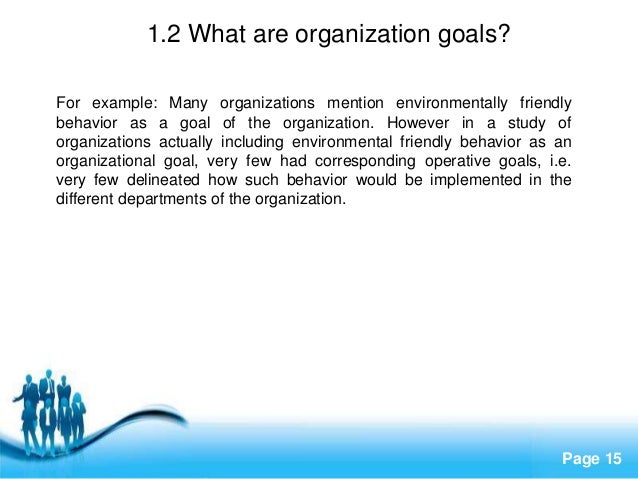 1.2 What are organization goals?

For example: Many organizations mention environmentally friendly behavior as a goal of the organization. However in a study of organizations actually including environmental friendly behavior as an organizational goal, very few had corresponding operative goals, i.e. very few delineated how such behavior would be implemented in the different departments of the organization.

Page 15